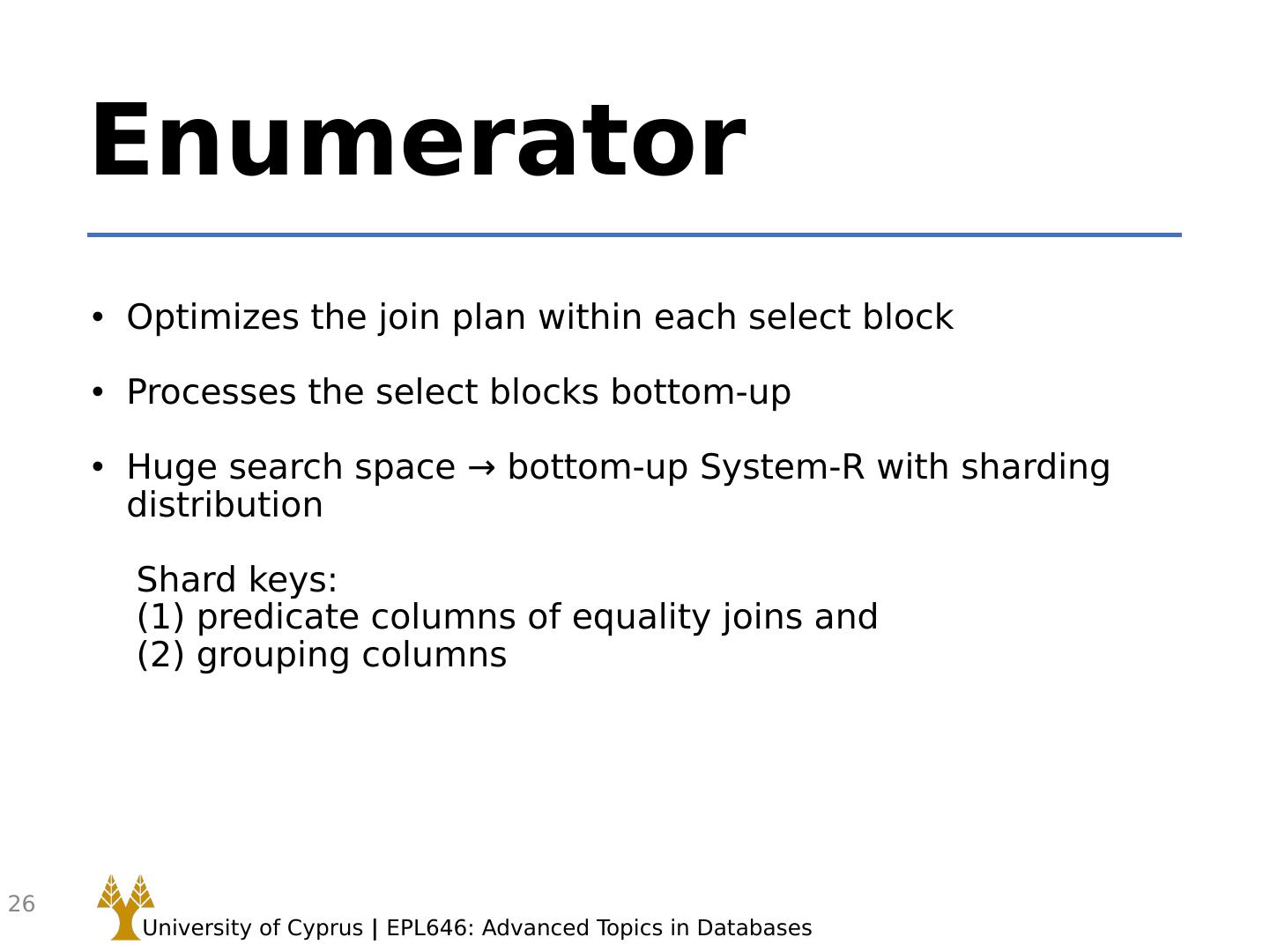 Enumerator

• Optimizes the join plan within each select block

• Processes the select blocks bottom-up

• Huge search space → bottom-up System-R with sharding distribution

Shard keys:
(1) predicate columns of equality joins and
(2) grouping columns

26

University of Cyprus | EPL646: Advanced Topics in Databases